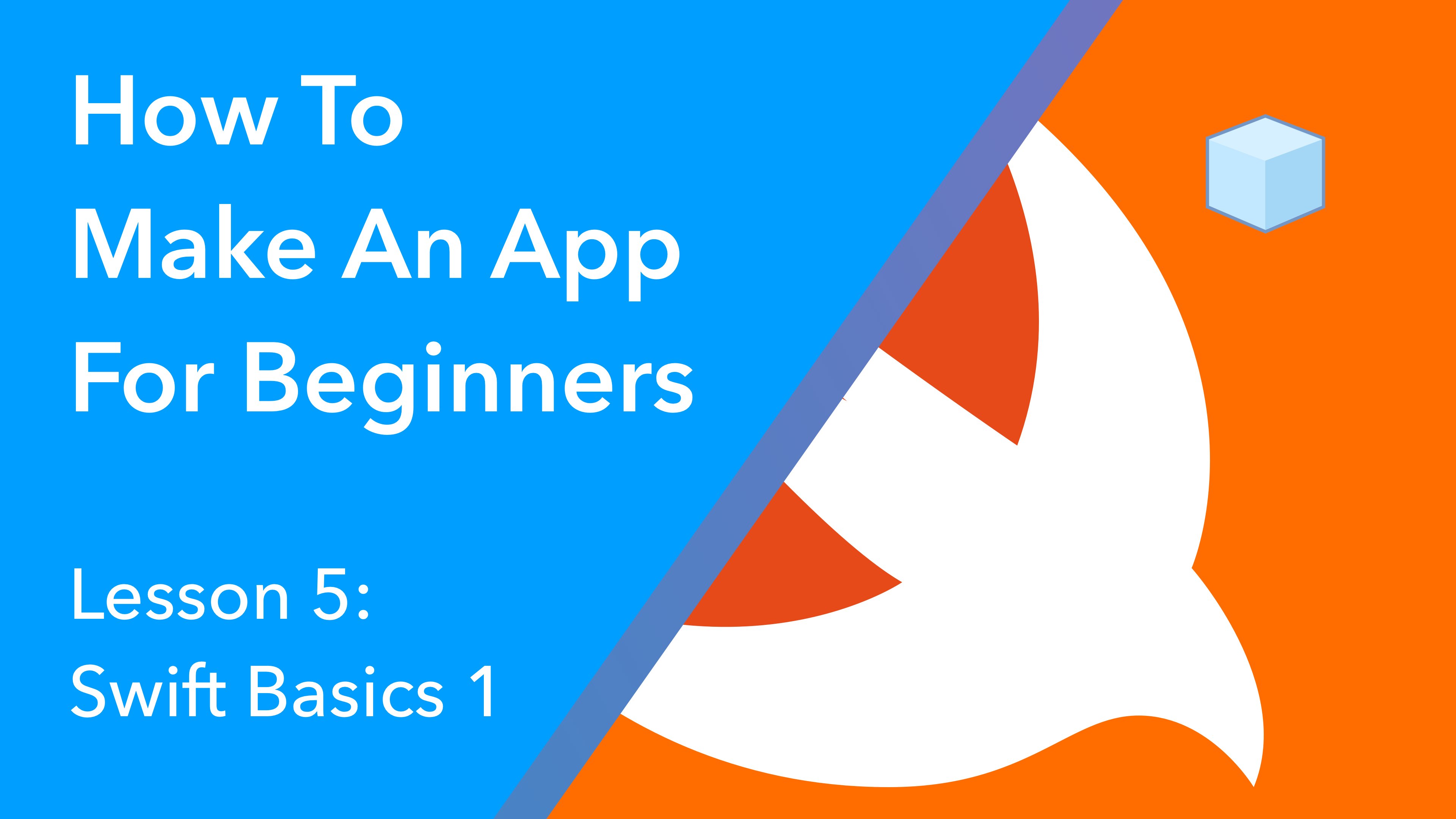 How To
Make An App
For Beginners

Lesson 5:
Swift Basics 1